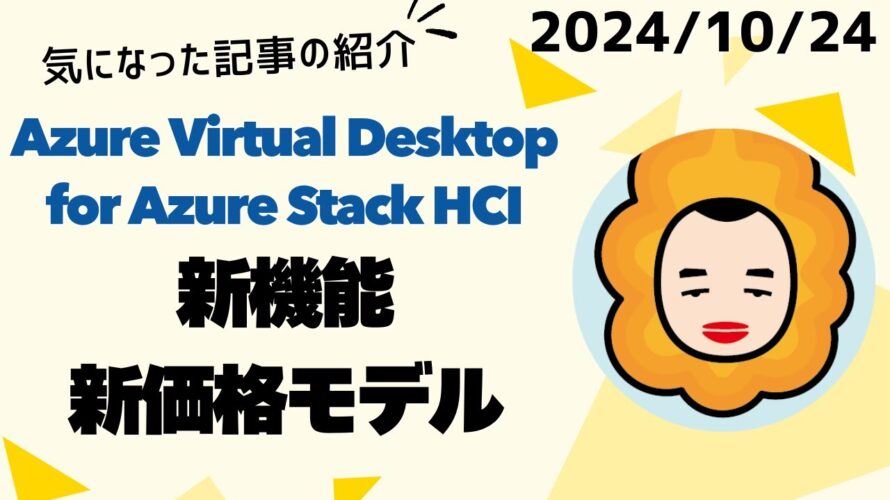 気になった記事の紹介

2024/10/24

Azure Virtual Desktop for Azure Stack HCI

新機能

新価格モデル